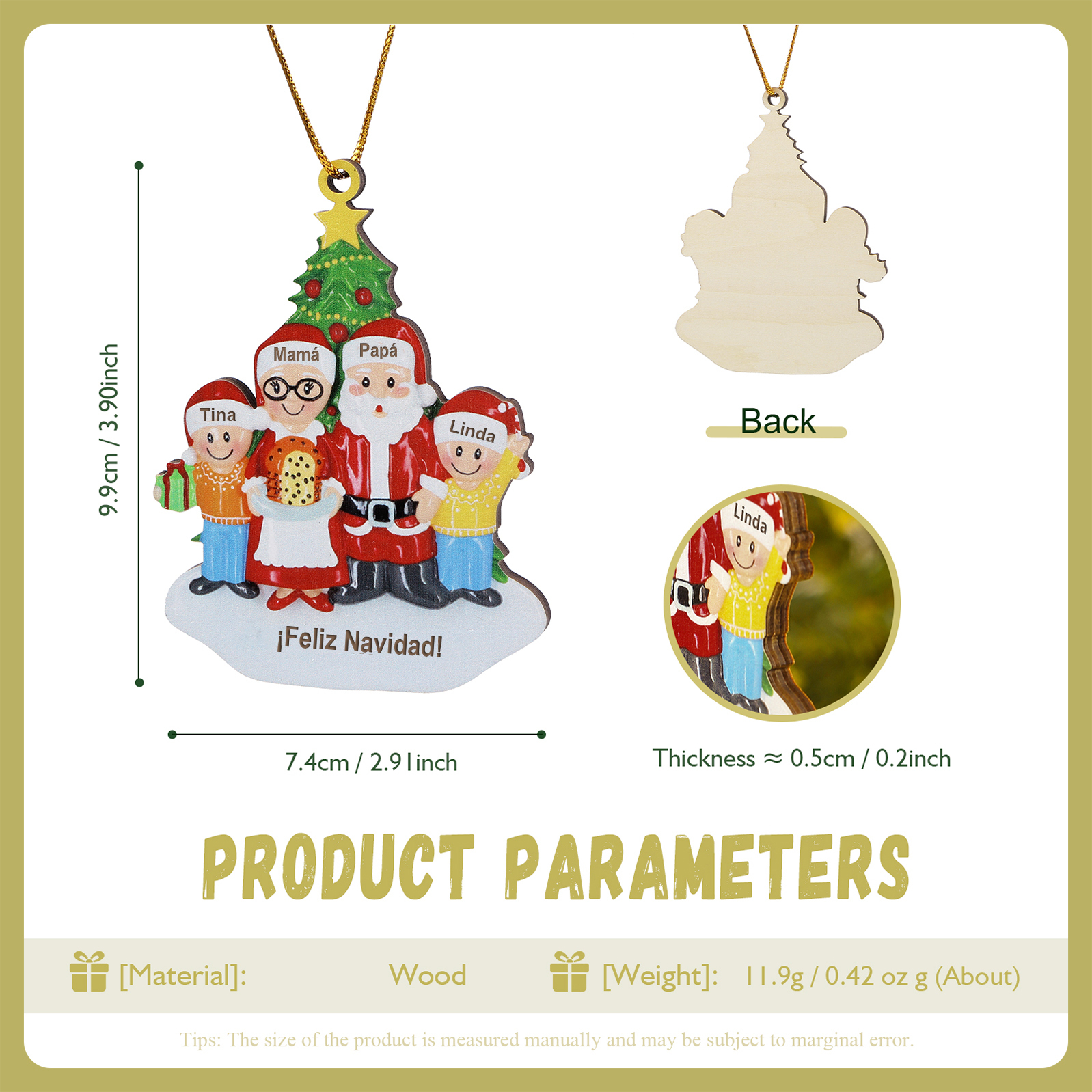 9.9cm / 3.90inch

Mamá
Papá
Tina
Linda
¡Feliz Navidad!

7.4cm / 2.91inch

Back

Linda

Thickness ≈ 0.5cm / 0.2inch

PRODUCT PARAMETERS

[Material]: Wood [Weight]: 11.9g / 0.42 oz g (About)

Tips: The size of the product is measured manually and may be subject to marginal error.